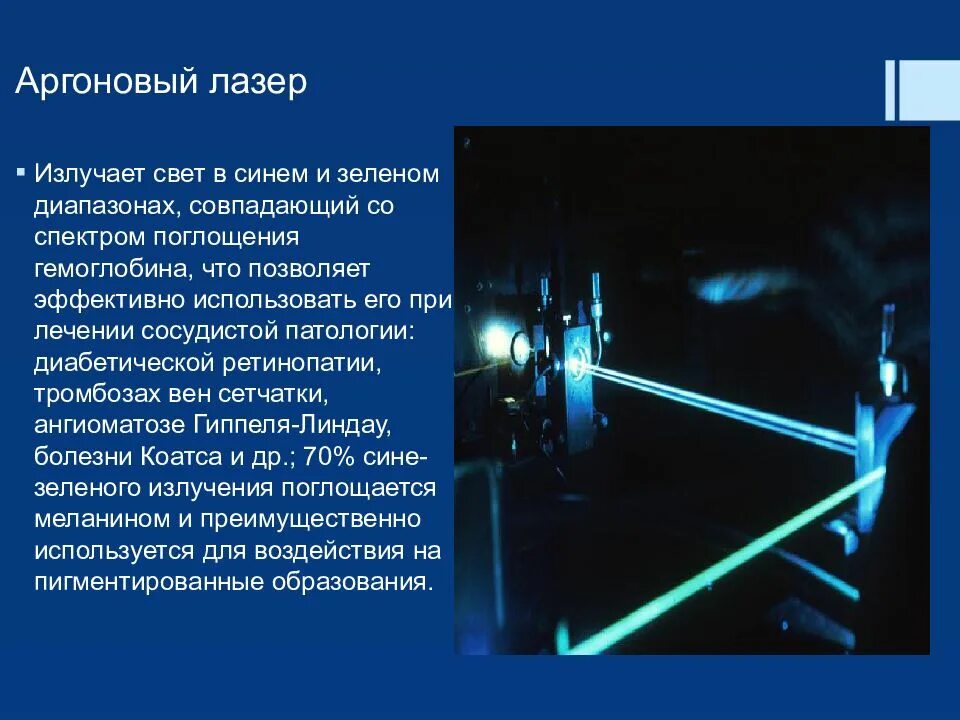 Аргоновый лазер

▪ Излучает свет в синем и зеленом диапазонах, совпадающий со спектром поглощения гемоглобина, что позволяет эффективно использовать его при лечении сосудистой патологии: диабетической ретинопатии, тромбозах вен сетчатки, ангиоматозе Гиппеля-Линдау, болезни Коатса и др.; 70% сине-зеленого излучения поглощается меланином и преимущественно используется для воздействия на пигментированные образования.